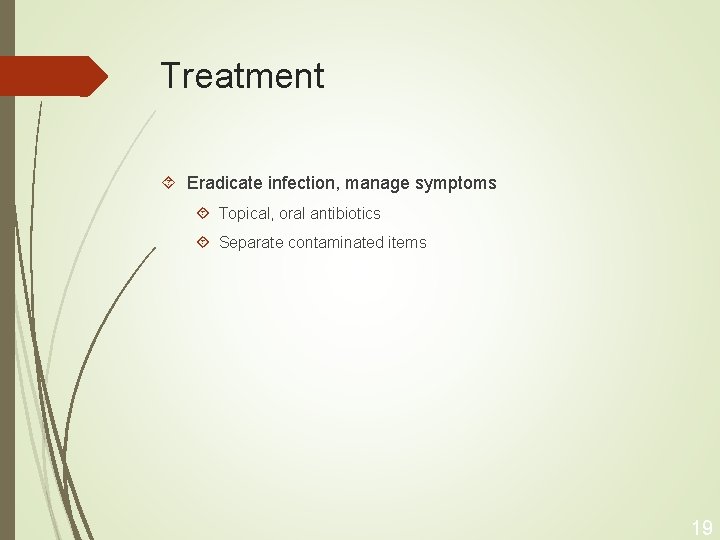 Treatment

Eradicate infection, manage symptoms

Topical, oral antibiotics

Separate contaminated items

19